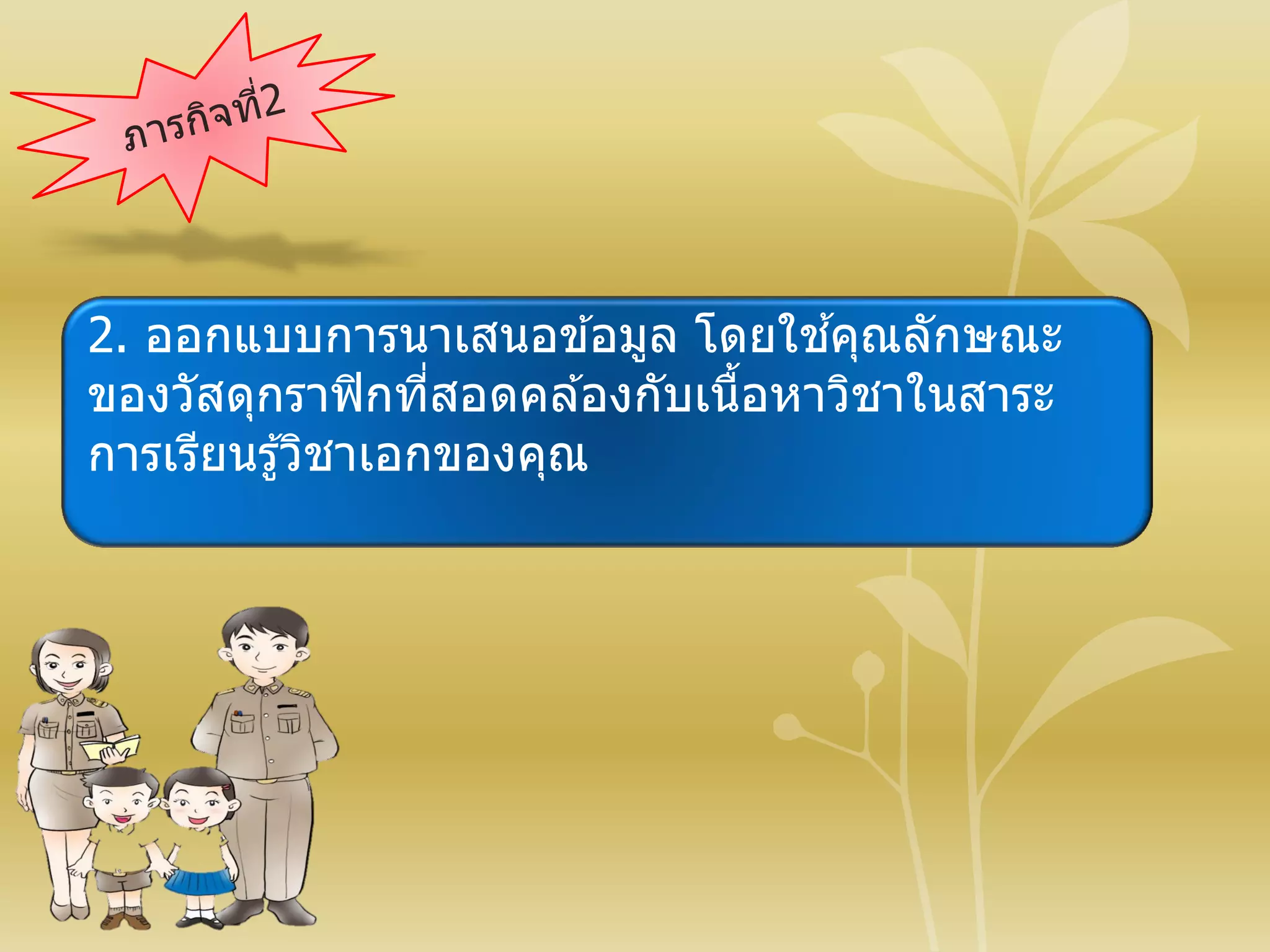 ภารกิจที่2

2. ออกแบบการนาเสนอข้อมูล โดยใช้คุณลักษณะของวัสดุกราฟิกที่สอดคล้องกับเนื้อหาวิชาในสาระการเรียนรู้วิชาเอกของคุณ